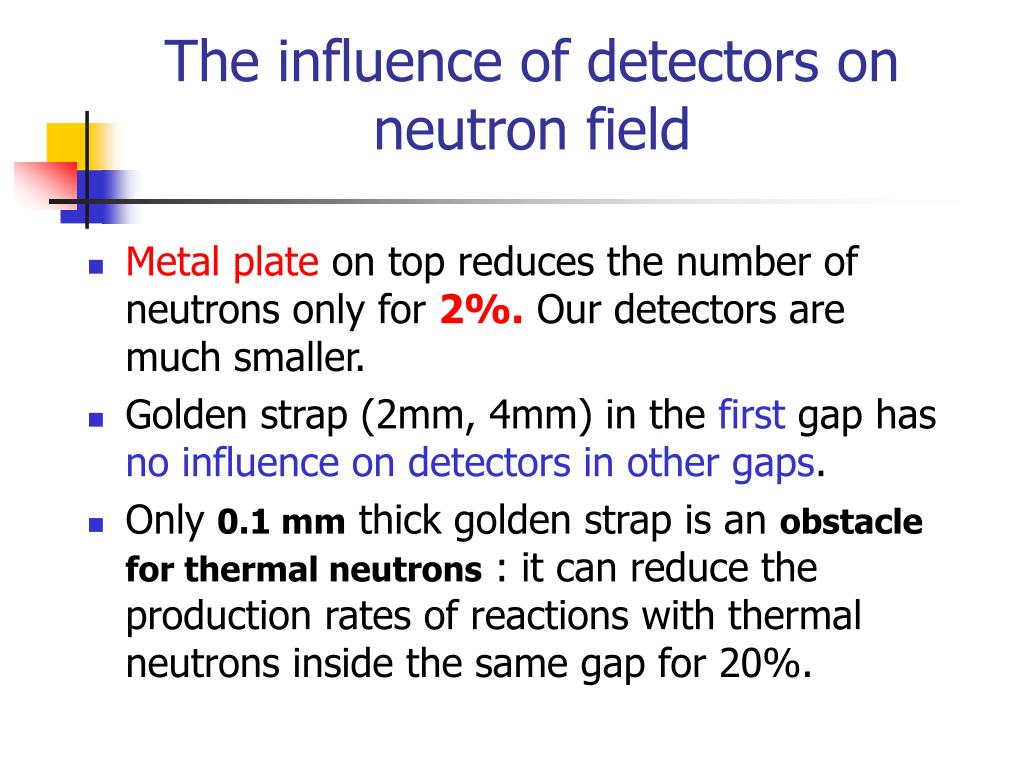 The influence of detectors on neutron field

- Metal plate on top reduces the number of neutrons only for 2%. Our detectors are much smaller.
- Golden strap (2mm, 4mm) in the first gap has no influence on detectors in other gaps.
- Only 0.1 mm thick golden strap is an obstacle for thermal neutrons : it can reduce the production rates of reactions with thermal neutrons inside the same gap for 20%.